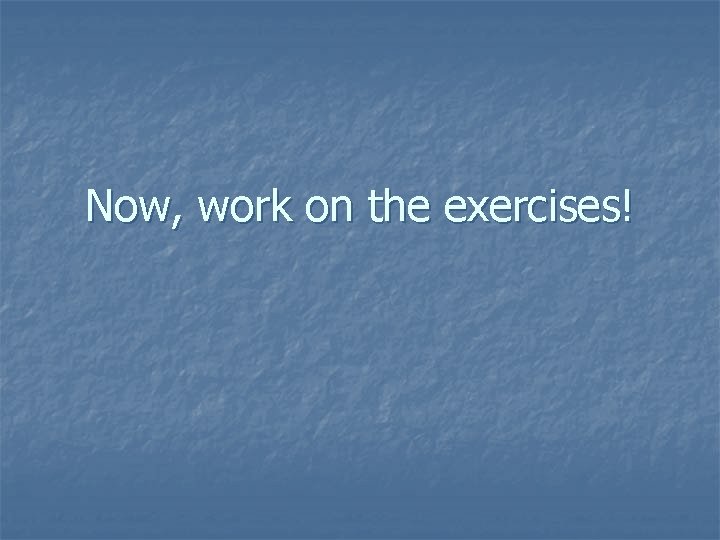 Now, work on the exercises!